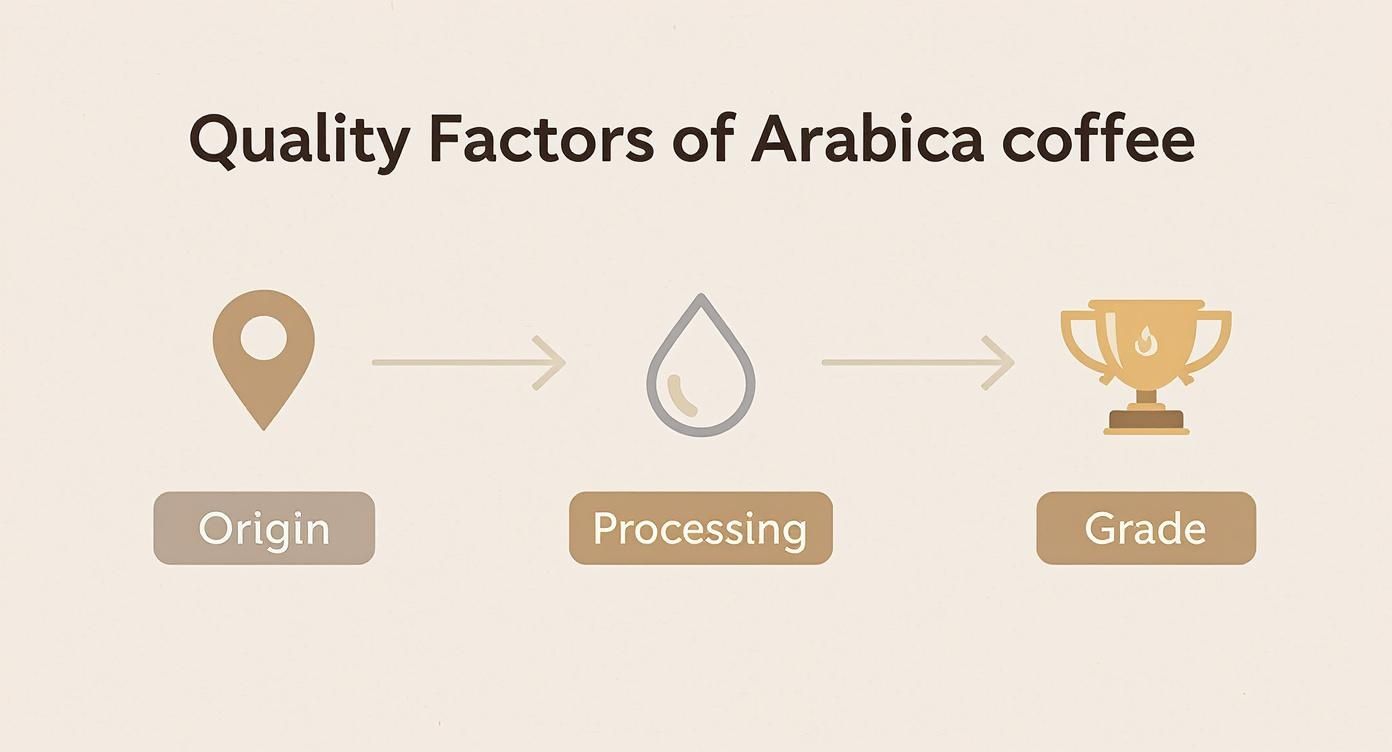 Quality Factors of Arabica coffee

Origin

Processing

Grade